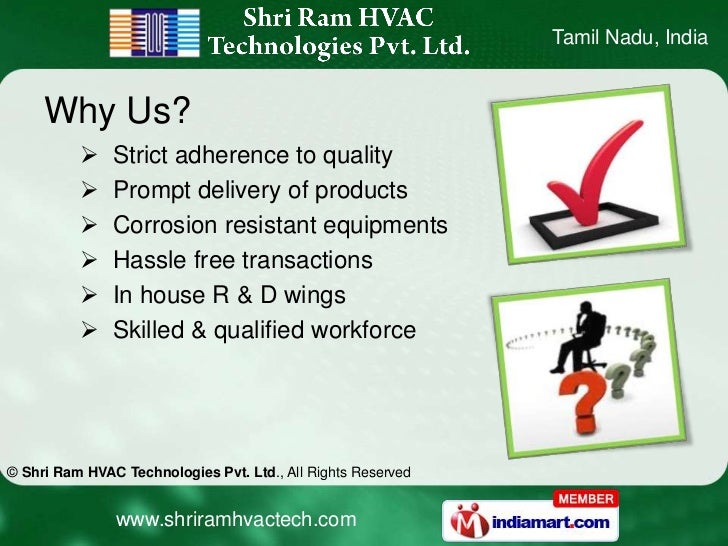 Shri Ram HVAC Technologies Pvt. Ltd.

Tamil Nadu, India

Why Us?

➢ Strict adherence to quality
➢ Prompt delivery of products
➢ Corrosion resistant equipments
➢ Hassle free transactions
➢ In house R & D wings
➢ Skilled & qualified workforce

© Shri Ram HVAC Technologies Pvt. Ltd., All Rights Reserved

www.shriramhvactech.com

MEMBER
indiamart.com